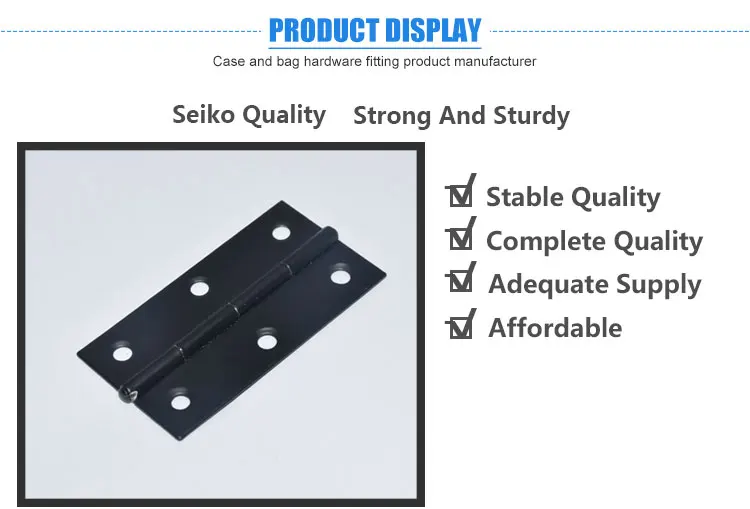 PRODUCT DISPLAY

Case and bag hardware fitting product manufacturer

Seiko Quality Strong And Sturdy

Stable Quality
Complete Quality
Adequate Supply
Affordable